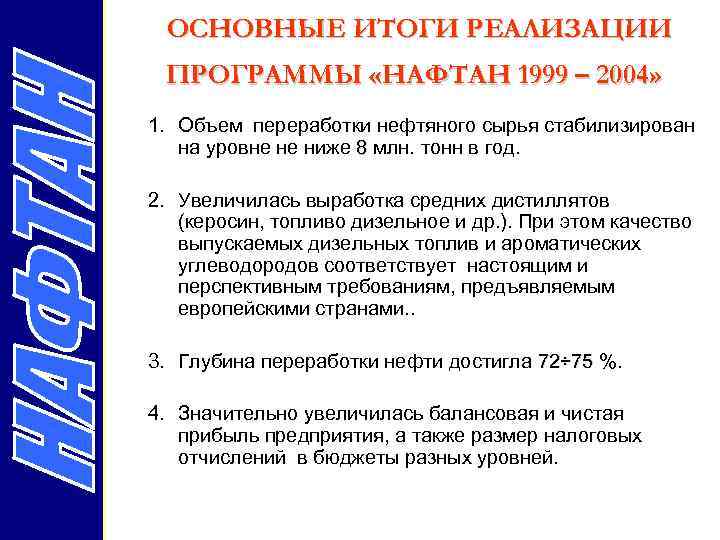 НАФТАН

ОСНОВНЫЕ ИТОГИ РЕАЛИЗАЦИИ ПРОГРАММЫ «НАФТАН 1999 – 2004»

1. Объем переработки нефтяного сырья стабилизирован на уровне не ниже 8 млн. тонн в год.

2. Увеличилась выработка средних дистиллятов (керосин, топливо дизельное и др.). При этом качество выпускаемых дизельных топлив и ароматических углеводородов соответствует настоящим и перспективным требованиям, предъявляемым европейскими странами..

3. Глубина переработки нефти достигла 72÷75 %.

4. Значительно увеличилась балансовая и чистая прибыль предприятия, а также размер налоговых отчислений в бюджеты разных уровней.